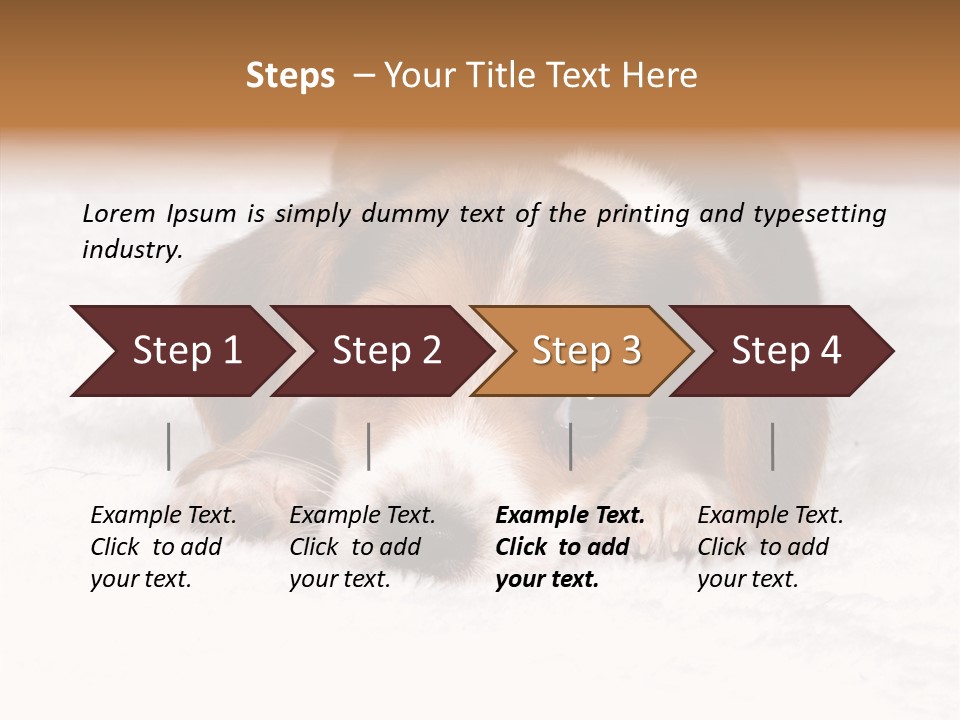 Steps – Your Title Text Here

Lorem Ipsum is simply dummy text of the printing and typesetting industry.

Step 1

Step 2

Step 3

Step 4

Example Text. Click to add your text.

Example Text. Click to add your text.

Example Text. Click to add your text.

Example Text. Click to add your text.